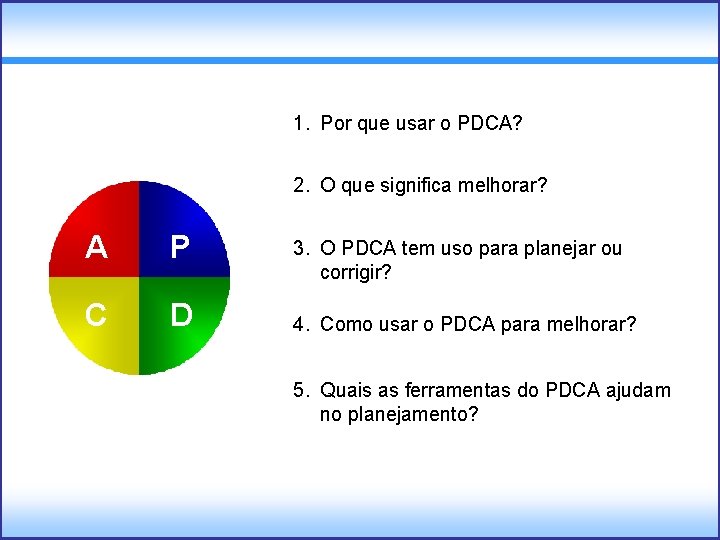 A P
C D

1. Por que usar o PDCA?

2. O que significa melhorar?

3. O PDCA tem uso para planejar ou corrigir?

4. Como usar o PDCA para melhorar?

5. Quais as ferramentas do PDCA ajudam no planejamento?